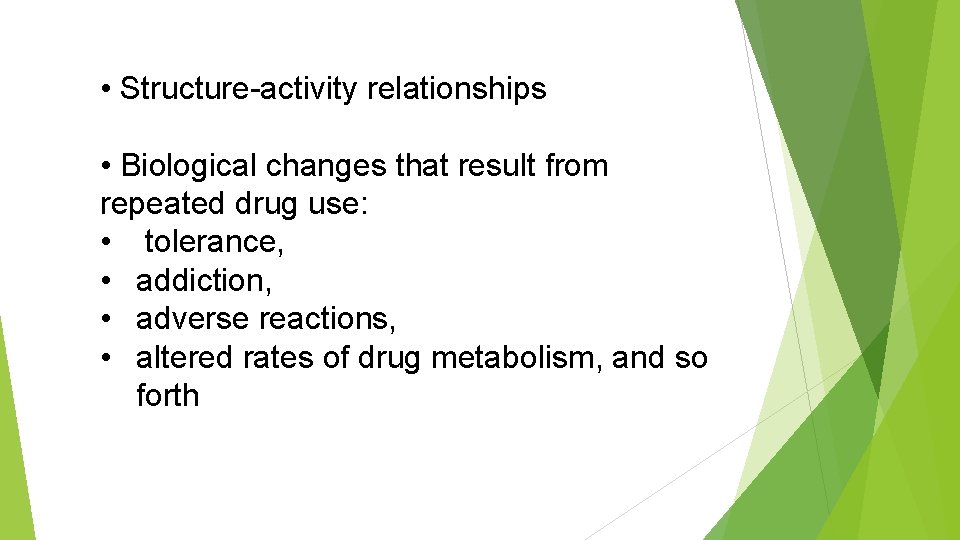 • Structure-activity relationships

• Biological changes that result from repeated drug use:
• tolerance,
• addiction,
• adverse reactions,
• altered rates of drug metabolism, and so forth